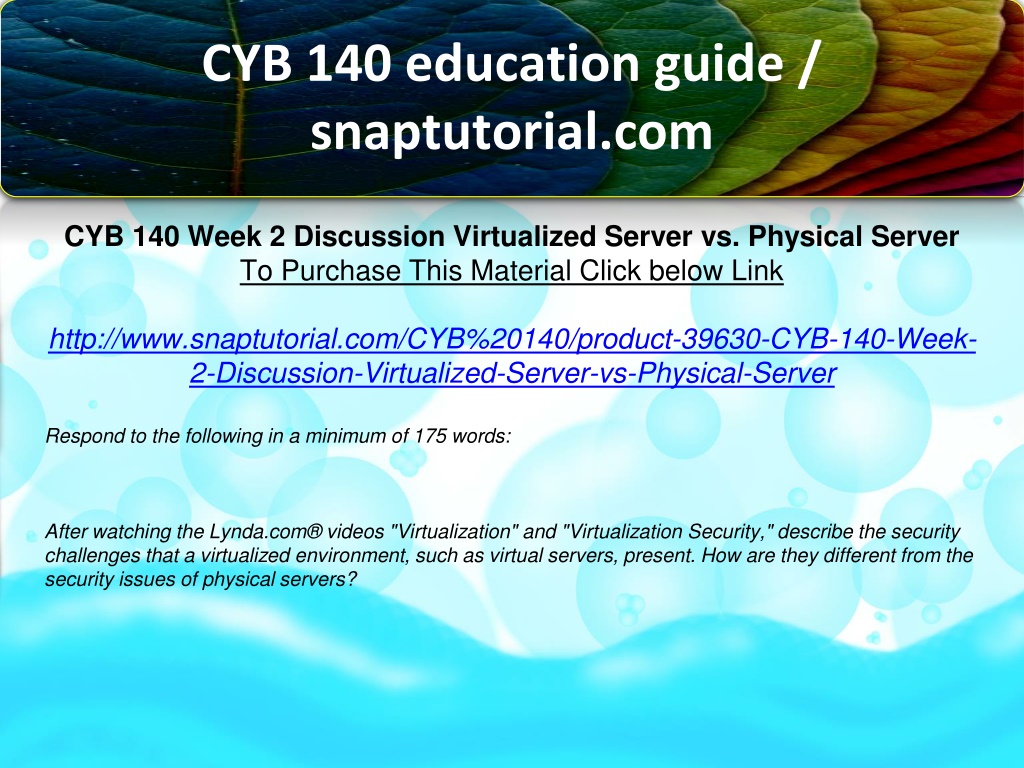 CYB 140 education guide / snaptutorial.com

CYB 140 Week 2 Discussion Virtualized Server vs. Physical Server
To Purchase This Material Click below Link

http://www.snaptutorial.com/CYB%20140/product-39630-CYB-140-Week-2-Discussion-Virtualized-Server-vs-Physical-Server

Respond to the following in a minimum of 175 words:

After watching the Lynda.com® videos "Virtualization" and "Virtualization Security," describe the security challenges that a virtualized environment, such as virtual servers, present. How are they different from the security issues of physical servers?